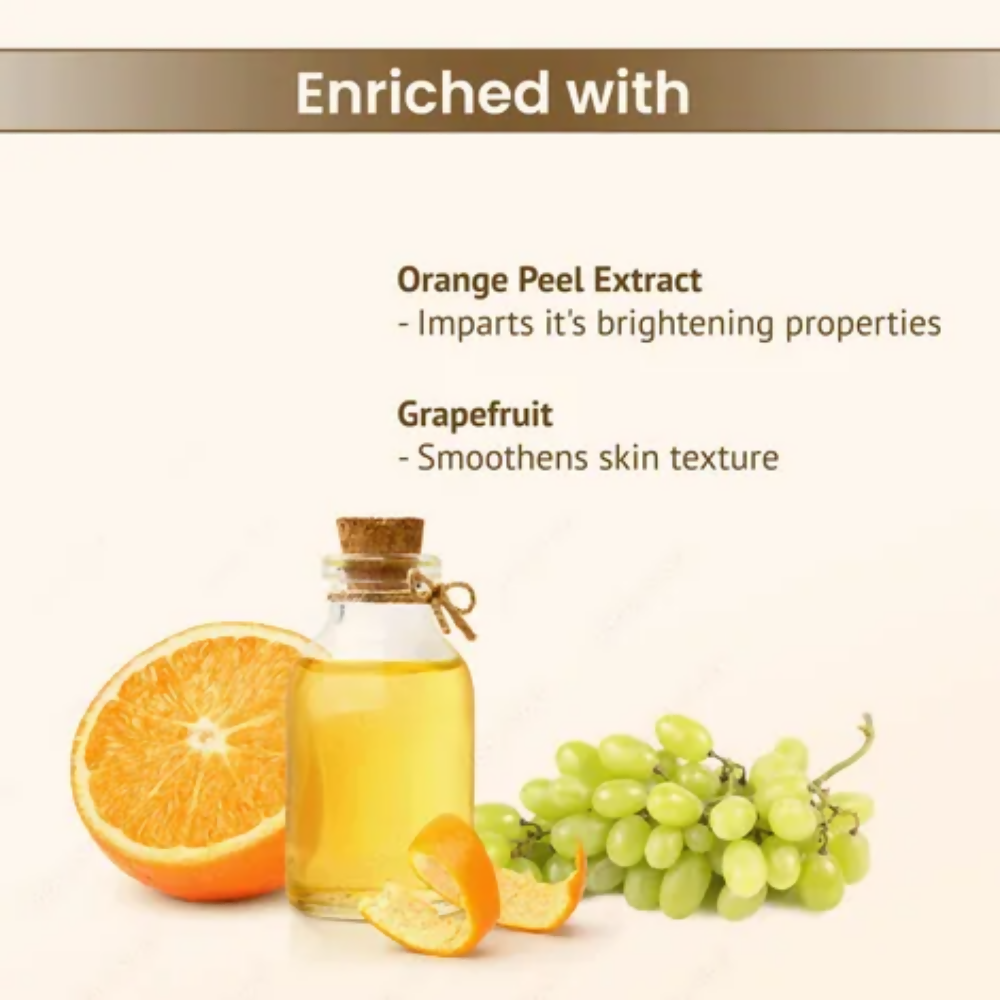 Enriched with

Orange Peel Extract
- Imparts it's brightening properties

Grapefruit
- Smoothens skin texture